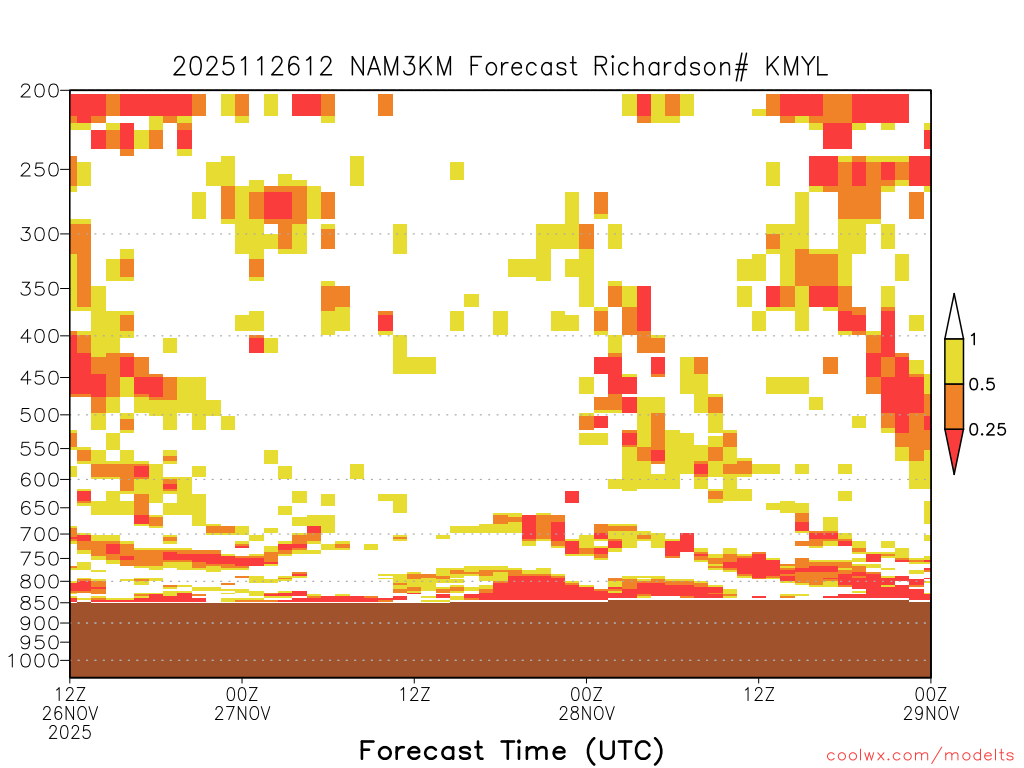 2025112612 NAM3KM Forecast Richardson# KMYL

200
250
300
350
400
450
500
550
600
650
700
750
800
850
900
950
1000

1
0.5
0.25

12Z 26NOV 2025
00Z 27NOV
12Z
00Z 28NOV
12Z
00Z 29NOV

Forecast Time (UTC)

coolwx.com/modelts